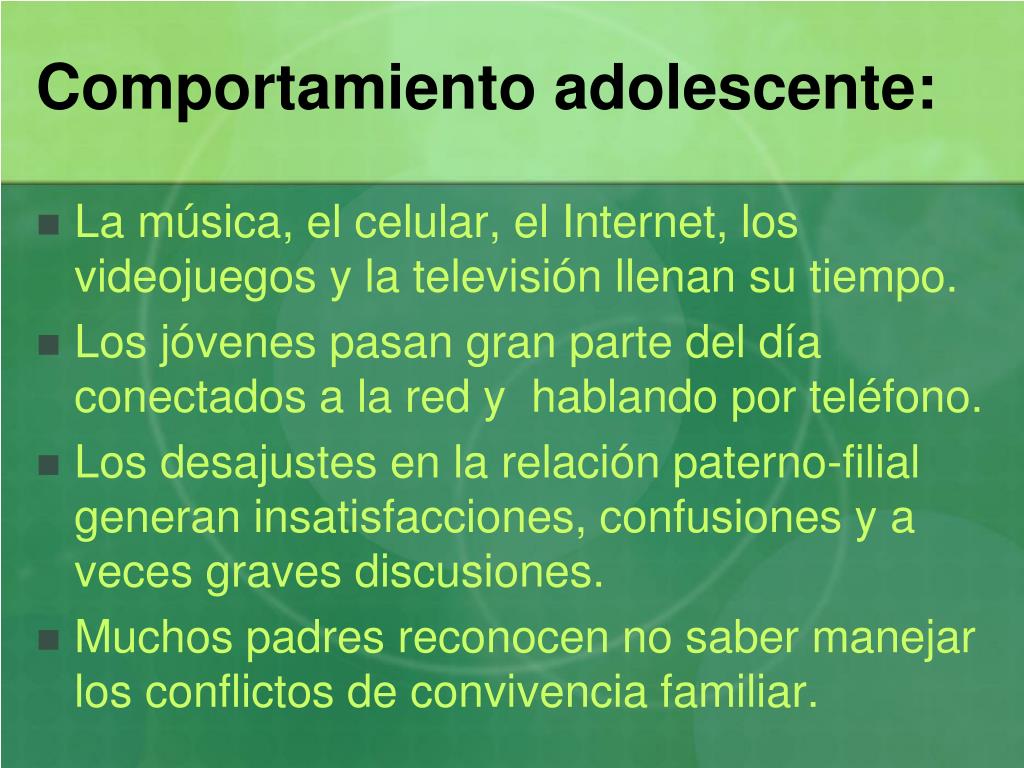 Comportamiento adolescente:

- La música, el celular, el Internet, los videojuegos y la televisión llenan su tiempo.
- Los jóvenes pasan gran parte del día conectados a la red y  hablando por teléfono.
- Los desajustes en la relación paterno-filial generan insatisfacciones, confusiones y a veces graves discusiones.
- Muchos padres reconocen no saber manejar los conflictos de convivencia familiar.